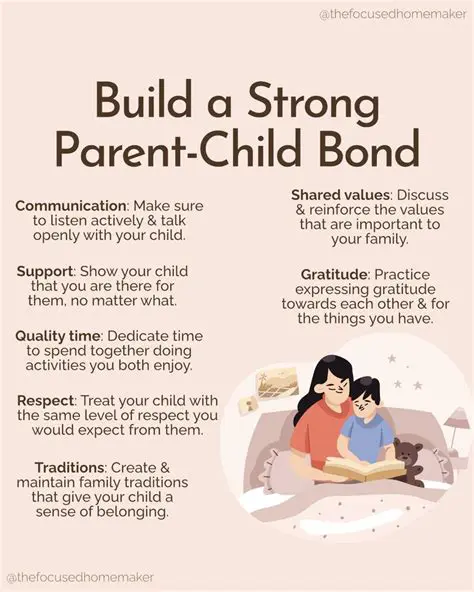 @thefocusedhomemaker

Build a Strong Parent-Child Bond

Communication: Make sure to listen actively & talk openly with your child.

Support: Show your child that you are there for them, no matter what.

Quality time: Dedicate time to spend together doing activities you both enjoy.

Respect: Treat your child with the same level of respect you would expect from them.

Traditions: Create & maintain family traditions that give your child a sense of belonging.

Shared values: Discuss & reinforce the values that are important to your family.

Gratitude: Practice expressing gratitude towards each other & for the things you have.

@thefocusedhomemaker